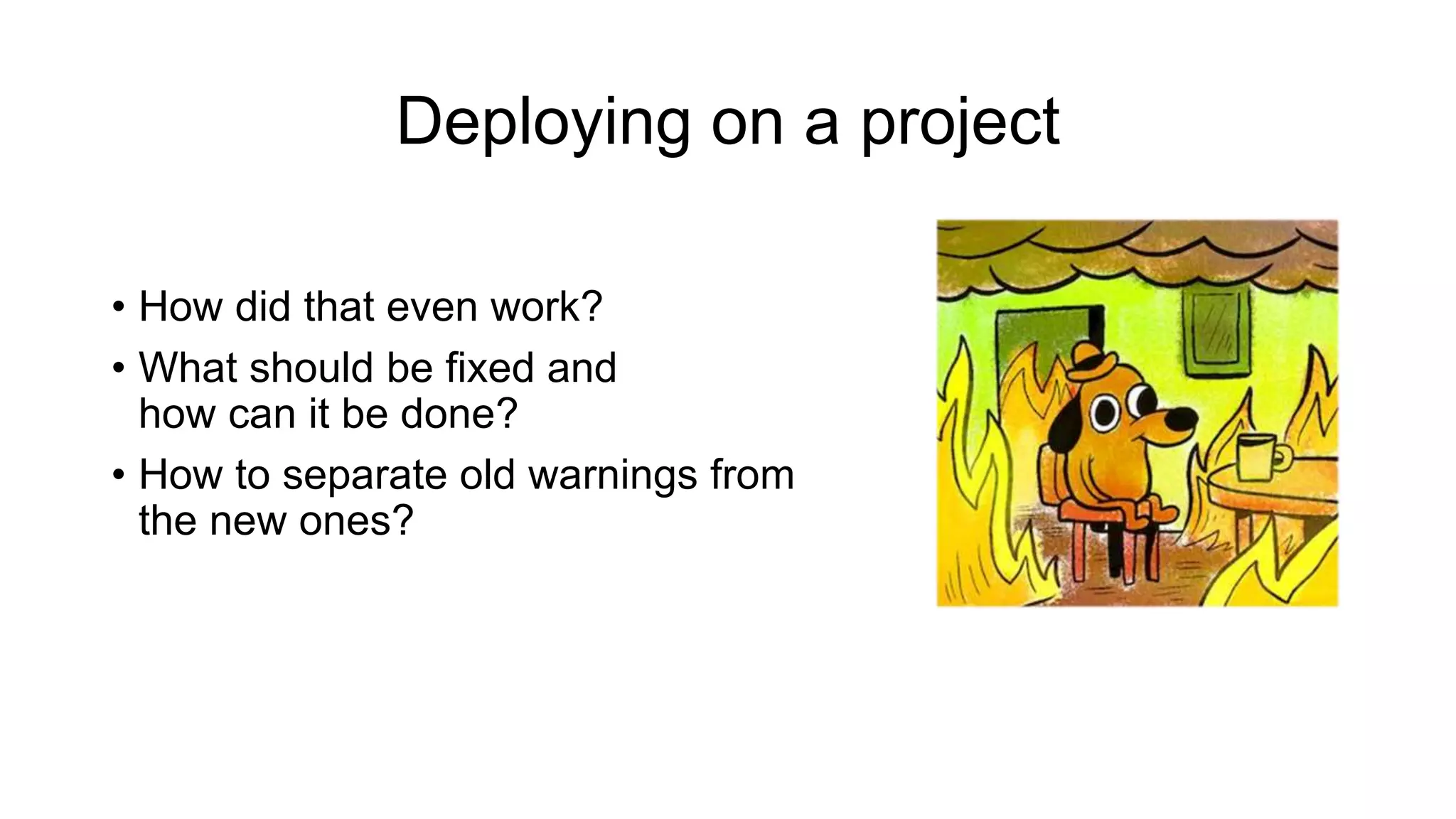 Deploying on a project

• How did that even work?
• What should be fixed and how can it be done?
• How to separate old warnings from the new ones?